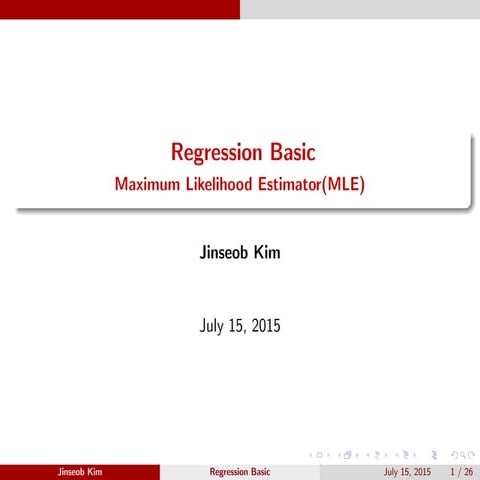 Regression Basic
Maximum Likelihood Estimator(MLE)

Jinseob Kim

July 15, 2015

Jinseob Kim Regression Basic July 15, 2015 1 / 26